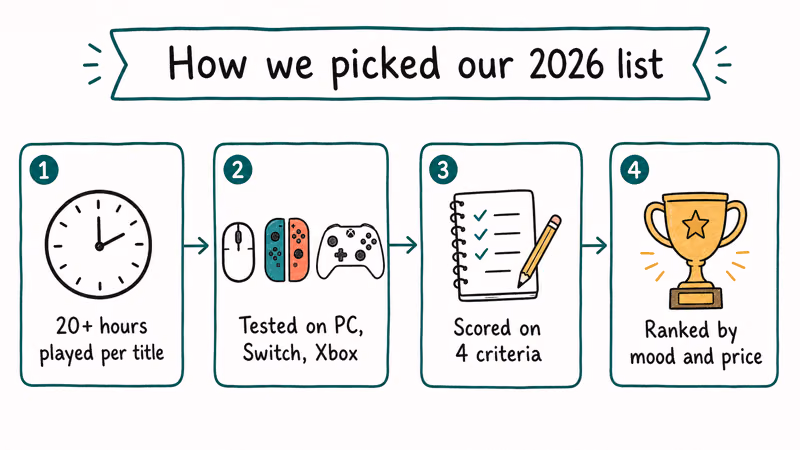 How we picked our 2026 list

1
20+ hours played per title

2
Tested on PC, Switch, Xbox

3
Scored on 4 criteria

4
Ranked by mood and price